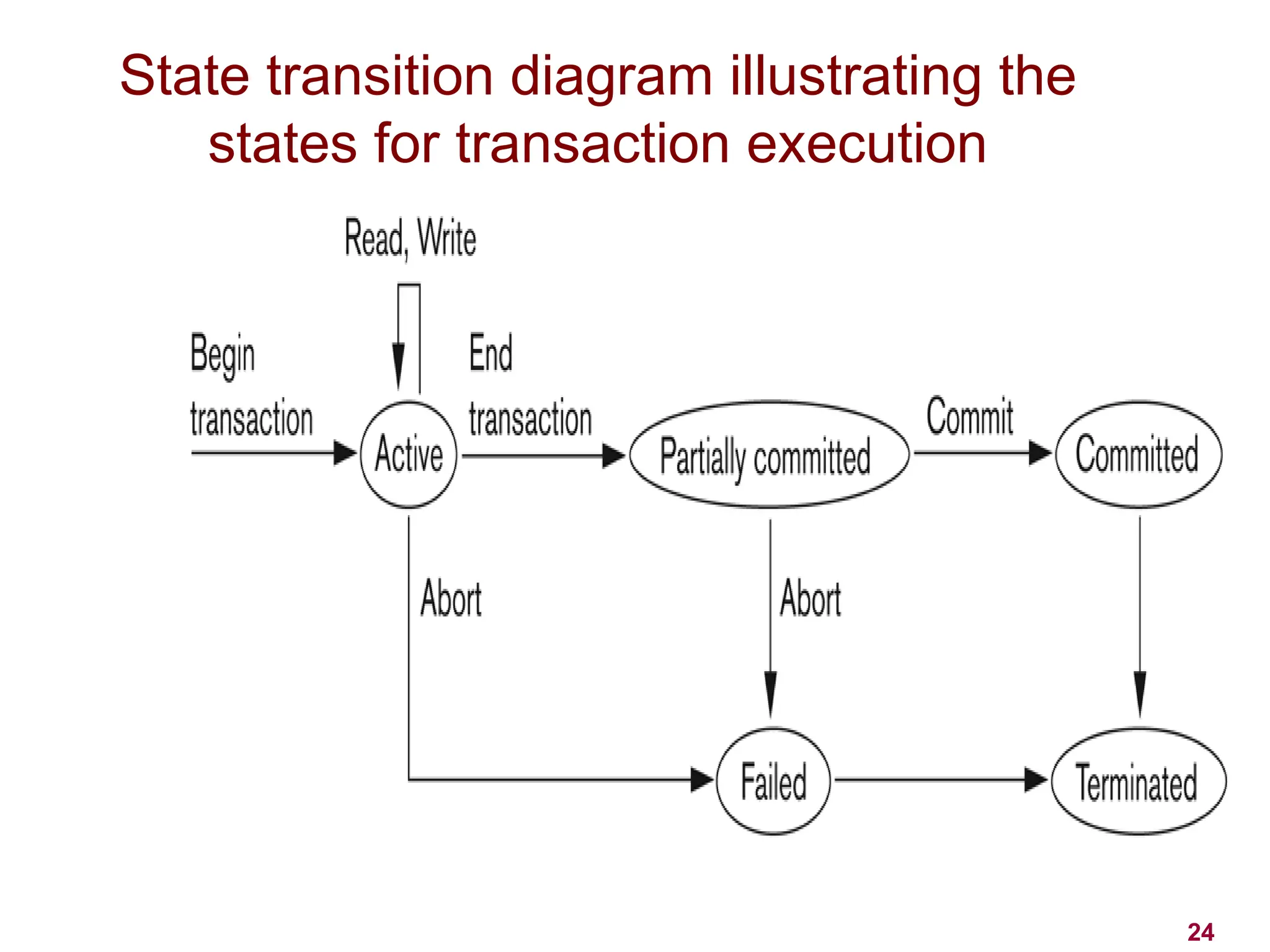 State transition diagram illustrating the states for transaction execution

Read, Write

Begin transaction

Active

End transaction

Partially committed

Commit

Committed

Abort

Abort

Failed

Terminated

24